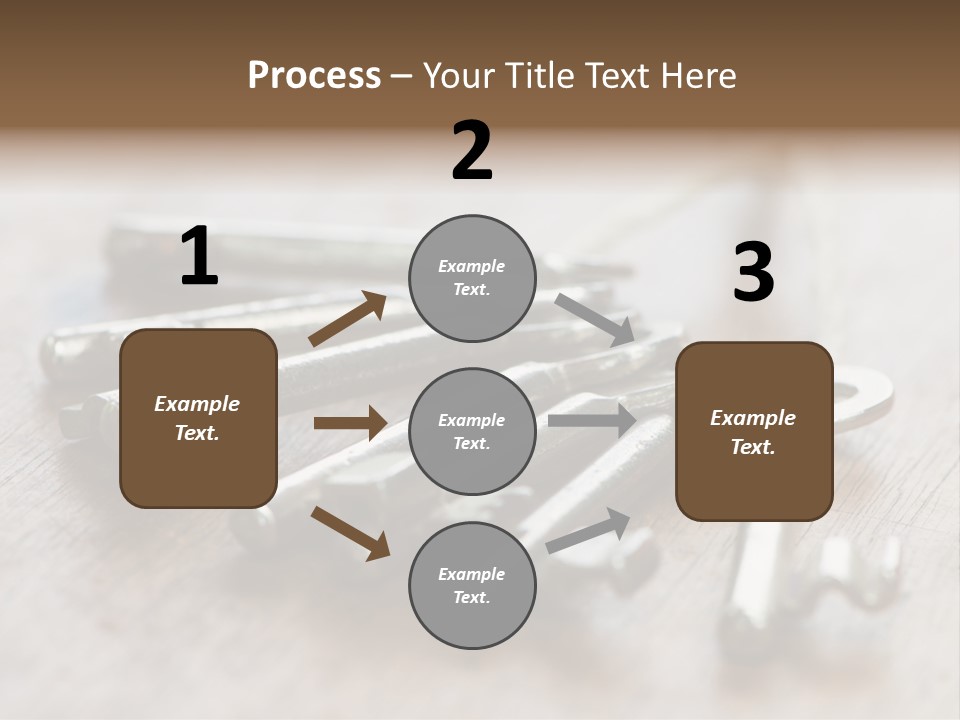 Process – Your Title Text Here

1

Example Text.

2

Example Text.

Example Text.

Example Text.

3

Example Text.